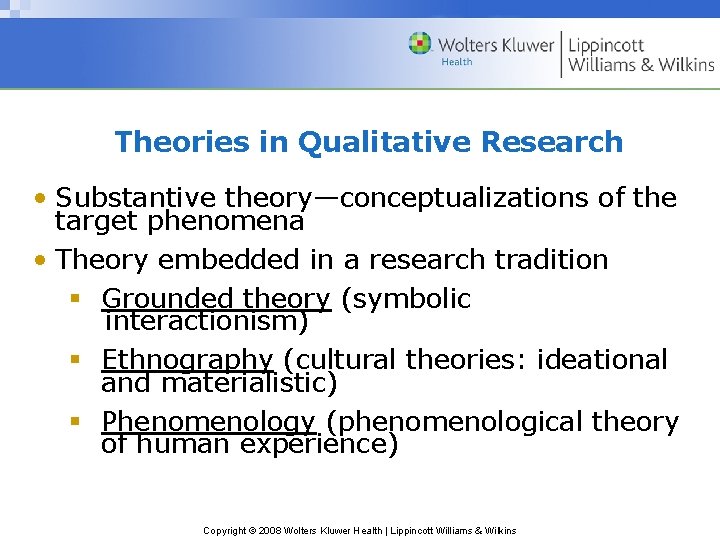 Wolters Kluwer
Health
Lippincott
Williams & Wilkins

Theories in Qualitative Research

• Substantive theory—conceptualizations of the target phenomena
• Theory embedded in a research tradition
▪ Grounded theory (symbolic interactionism)
▪ Ethnography (cultural theories: ideational and materialistic)
▪ Phenomenology (phenomenological theory of human experience)

Copyright © 2008 Wolters Kluwer Health | Lippincott Williams & Wilkins